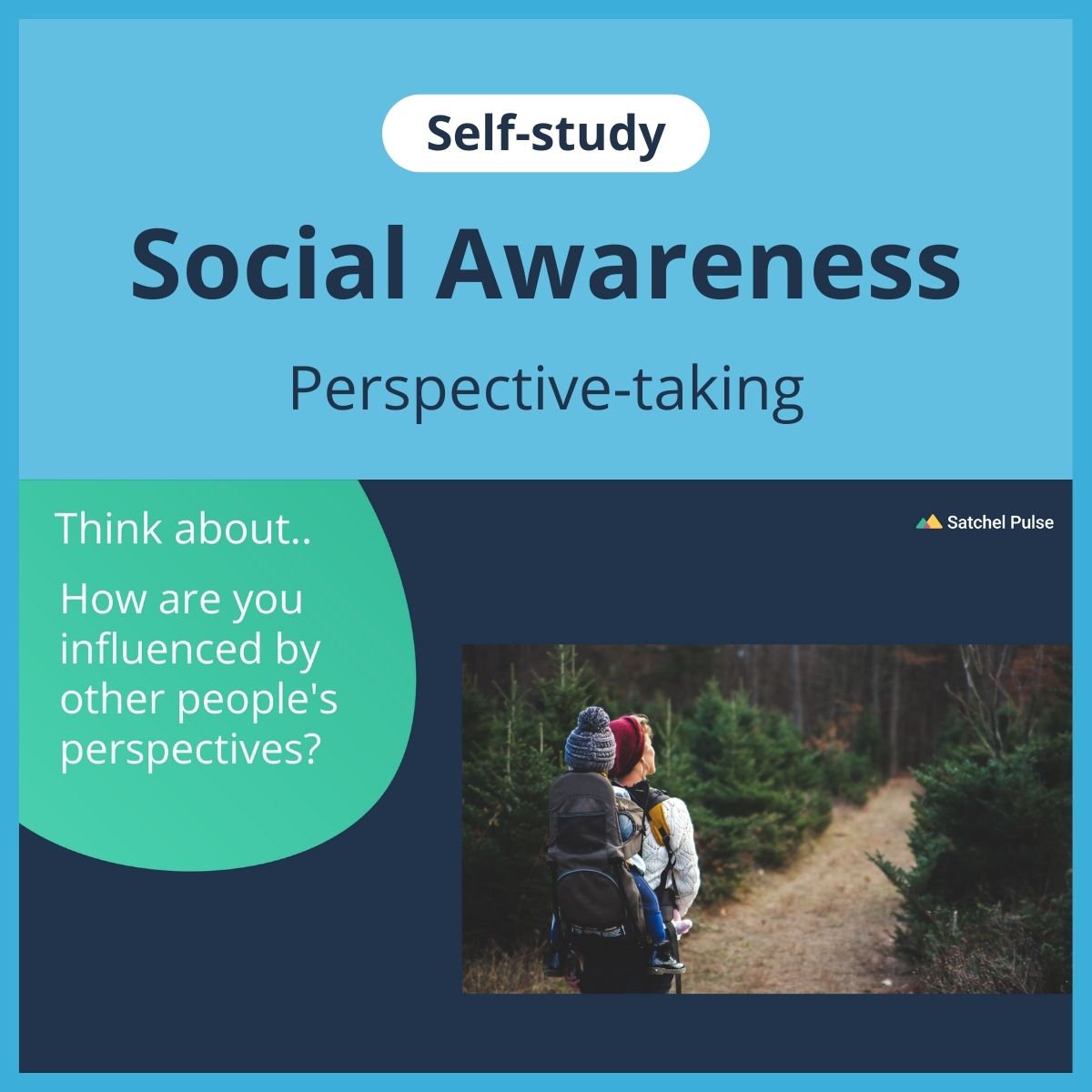 Self-study

Social Awareness

Perspective-taking

Think about..

How are you influenced by other people's perspectives?

Satchel Pulse